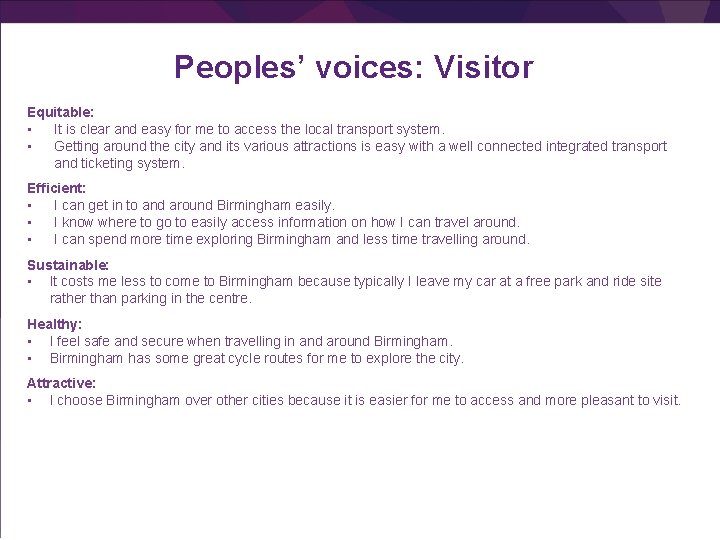 Peoples' voices: Visitor

Equitable:
• It is clear and easy for me to access the local transport system.
• Getting around the city and its various attractions is easy with a well connected integrated transport and ticketing system.

Efficient:
• I can get in to and around Birmingham easily.
• I know where to go to easily access information on how I can travel around.
• I can spend more time exploring Birmingham and less time travelling around.

Sustainable:
• It costs me less to come to Birmingham because typically I leave my car at a free park and ride site rather than parking in the centre.

Healthy:
• I feel safe and secure when travelling in and around Birmingham.
• Birmingham has some great cycle routes for me to explore the city.

Attractive:
• I choose Birmingham over other cities because it is easier for me to access and more pleasant to visit.